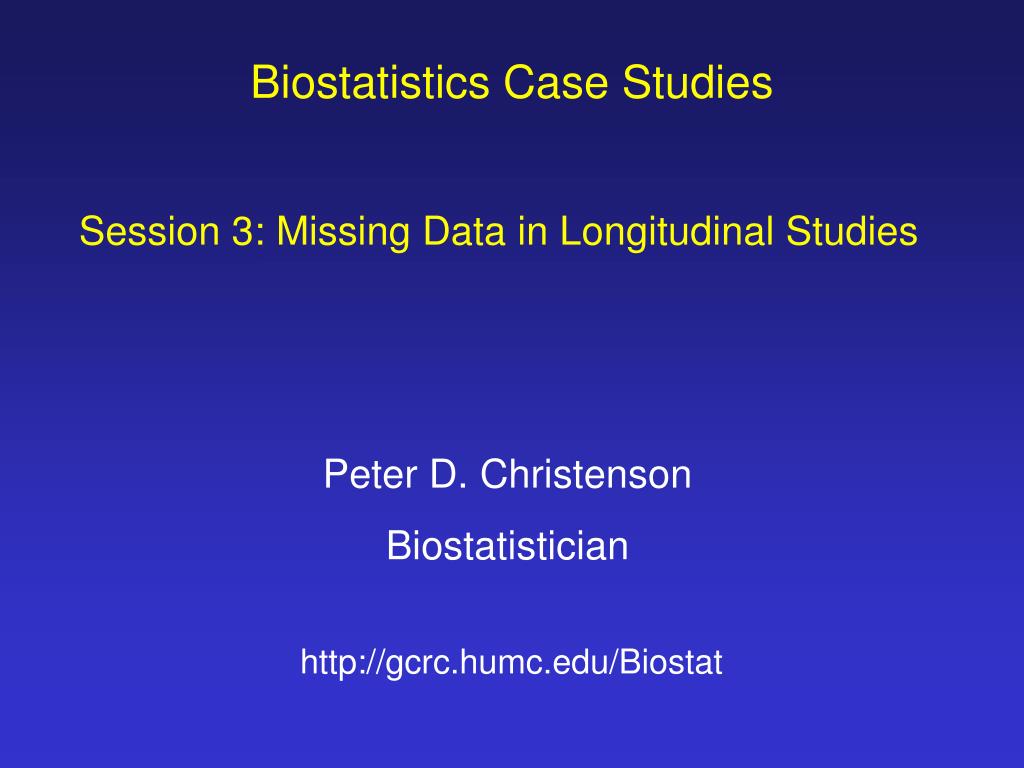 Biostatistics Case Studies

Session 3: Missing Data in Longitudinal Studies

Peter D. Christenson

Biostatistician

http://gcrc.humc.edu/Biostat